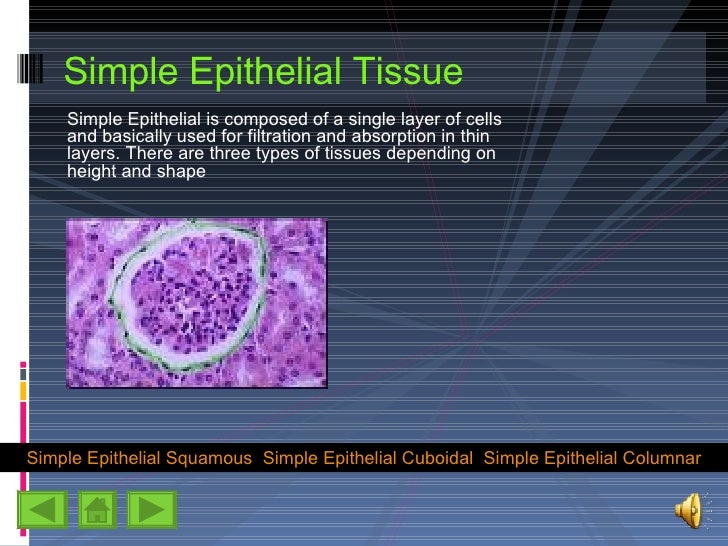 Simple Epithelial Tissue

Simple Epithelial is composed of a single layer of cells and basically used for filtration and absorption in thin layers. There are three types of tissues depending on height and shape

Simple Epithelial Squamous  Simple Epithelial Cuboidal  Simple Epithelial Columnar